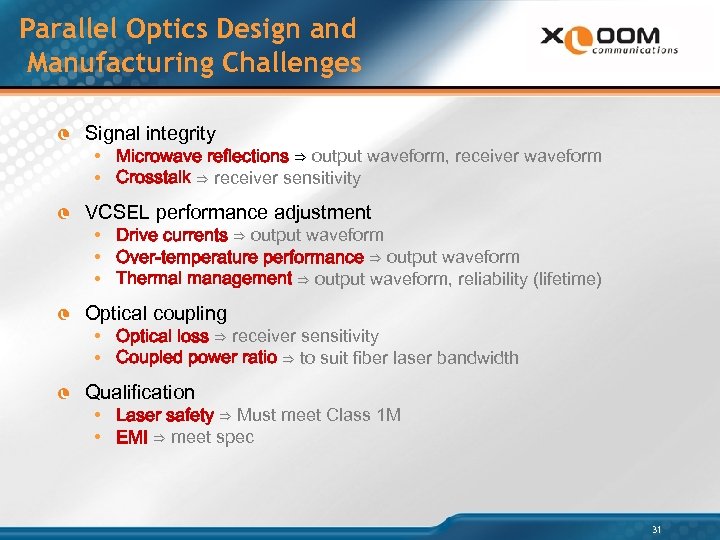 Parallel Optics Design and Manufacturing Challenges

XLOOM communications

Signal integrity
• Microwave reflections ⇒ output waveform, receiver waveform
• Crosstalk ⇒ receiver sensitivity

VCSEL performance adjustment
• Drive currents ⇒ output waveform
• Over-temperature performance ⇒ output waveform
• Thermal management ⇒ output waveform, reliability (lifetime)

Optical coupling
• Optical loss ⇒ receiver sensitivity
• Coupled power ratio ⇒ to suit fiber laser bandwidth

Qualification
• Laser safety ⇒ Must meet Class 1M
• EMI ⇒ meet spec

31